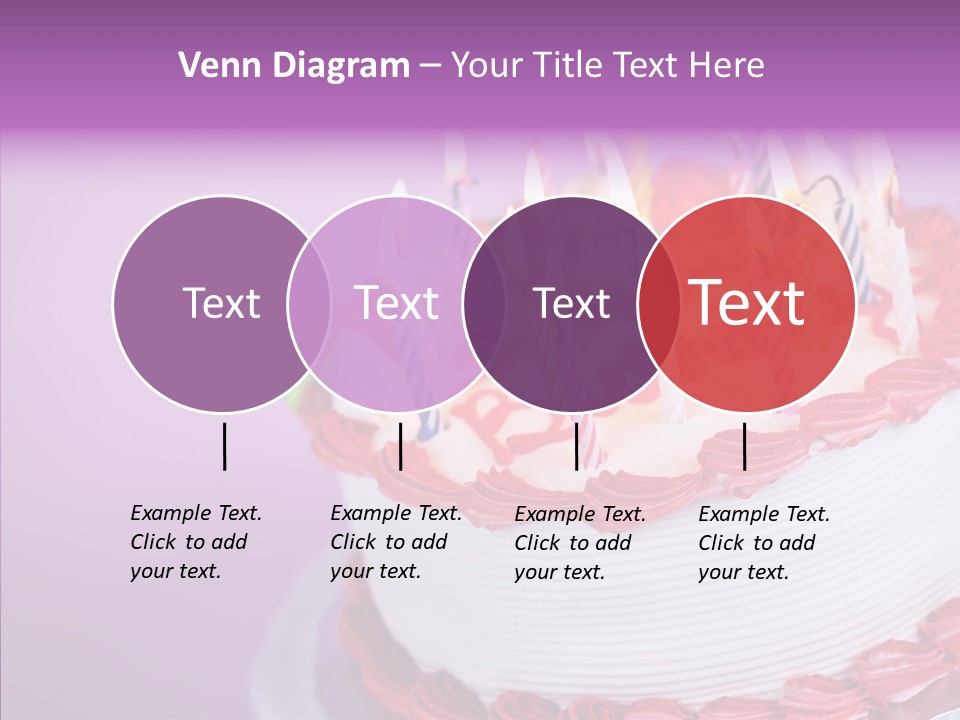 Venn Diagram – Your Title Text Here

Text

Text

Text

Text

Example Text. Click to add your text.

Example Text. Click to add your text.

Example Text. Click to add your text.

Example Text. Click to add your text.